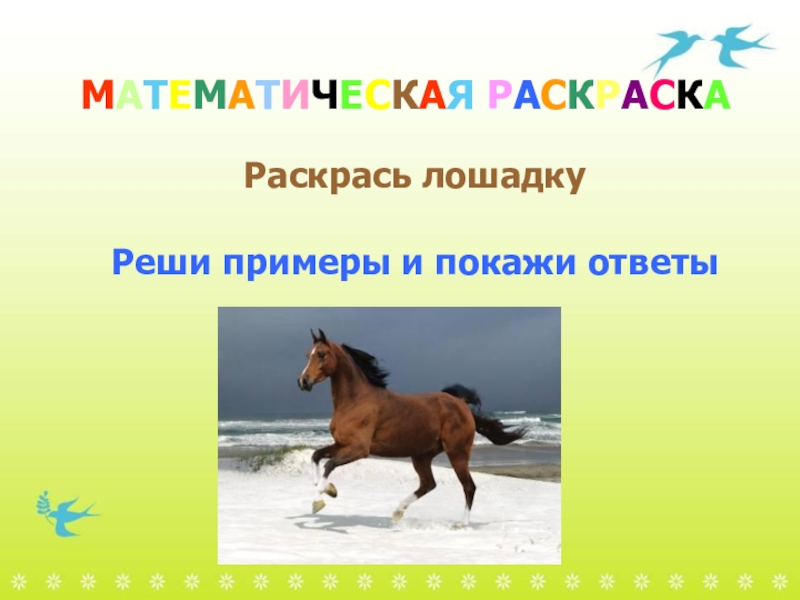 МАТЕМАТИЧЕСКАЯ РАСКРАСКА

Раскрась лошадку

Реши примеры и покажи ответы